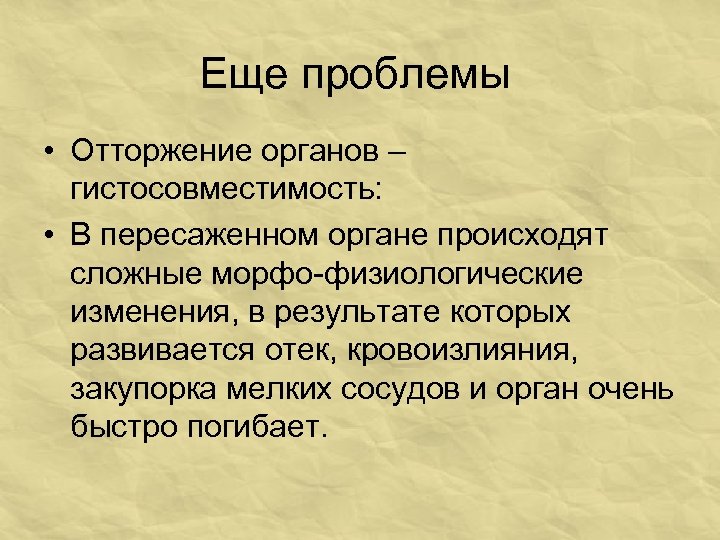 Еще проблемы

• Отторжение органов – гистосовместимость:

• В пересаженном органе происходят сложные морфо-физиологические изменения, в результате которых развивается отек, кровоизлияния, закупорка мелких сосудов и орган очень быстро погибает.